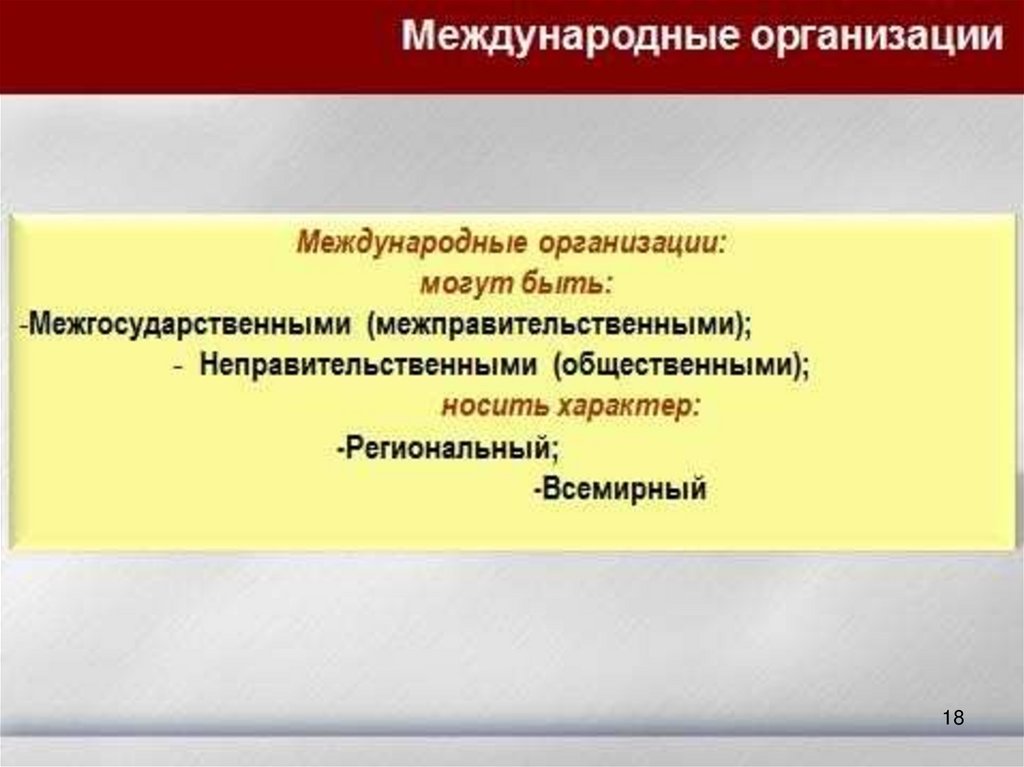 Международные организации

Международные организации:
могут быть:
-Межгосударственными (межправительственными);
- Неправительственными (общественными);
носить характер:
-Региональный;
-Всемирный

18